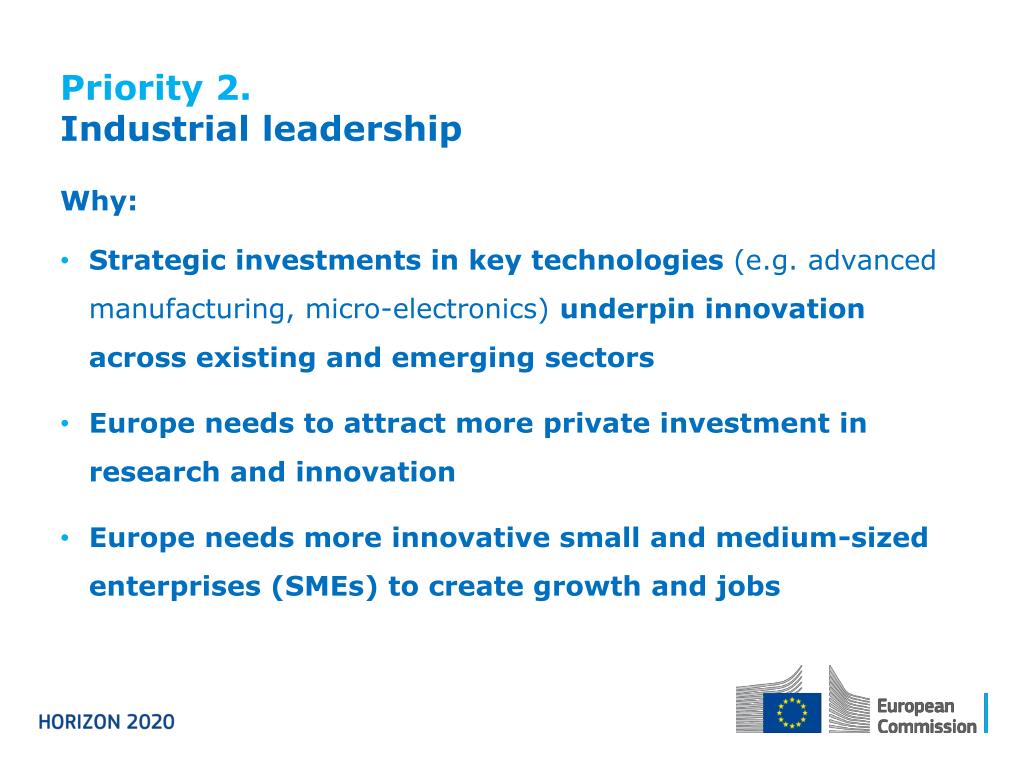 Priority 2.
Industrial leadership

Why:

• Strategic investments in key technologies (e.g. advanced manufacturing, micro-electronics) underpin innovation across existing and emerging sectors

• Europe needs to attract more private investment in research and innovation

• Europe needs more innovative small and medium-sized enterprises (SMEs) to create growth and jobs

HORIZON 2020

European Commission